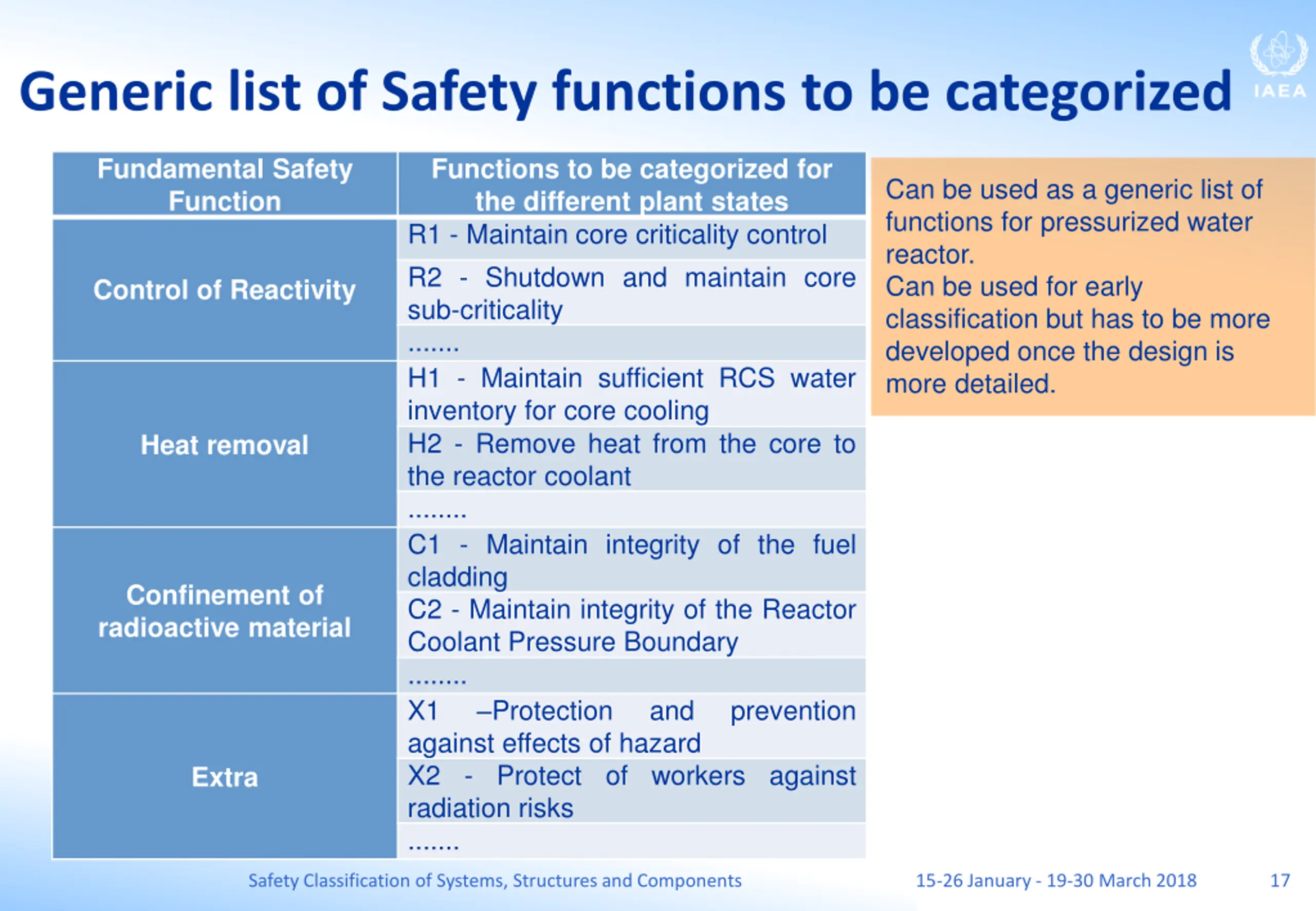 Generic list of Safety functions to be categorized

IAEA

| Fundamental Safety Function | Functions to be categorized for the different plant states |
|---|---|
| Control of Reactivity | R1 - Maintain core criticality control |
| | R2 - Shutdown and maintain core sub-criticality |
| | ....... |
| Heat removal | H1 - Maintain sufficient RCS water inventory for core cooling |
| | H2 - Remove heat from the core to the reactor coolant |
| | ........ |
| Confinement of radioactive material | C1 - Maintain integrity of the fuel cladding |
| | C2 - Maintain integrity of the Reactor Coolant Pressure Boundary |
| | ........ |
| Extra | X1 –Protection and prevention against effects of hazard |
| | X2 - Protect of workers against radiation risks |
| | ....... |

Can be used as a generic list of functions for pressurized water reactor.
Can be used for early classification but has to be more developed once the design is more detailed.

Safety Classification of Systems, Structures and Components

15-26 January - 19-30 March 2018

17